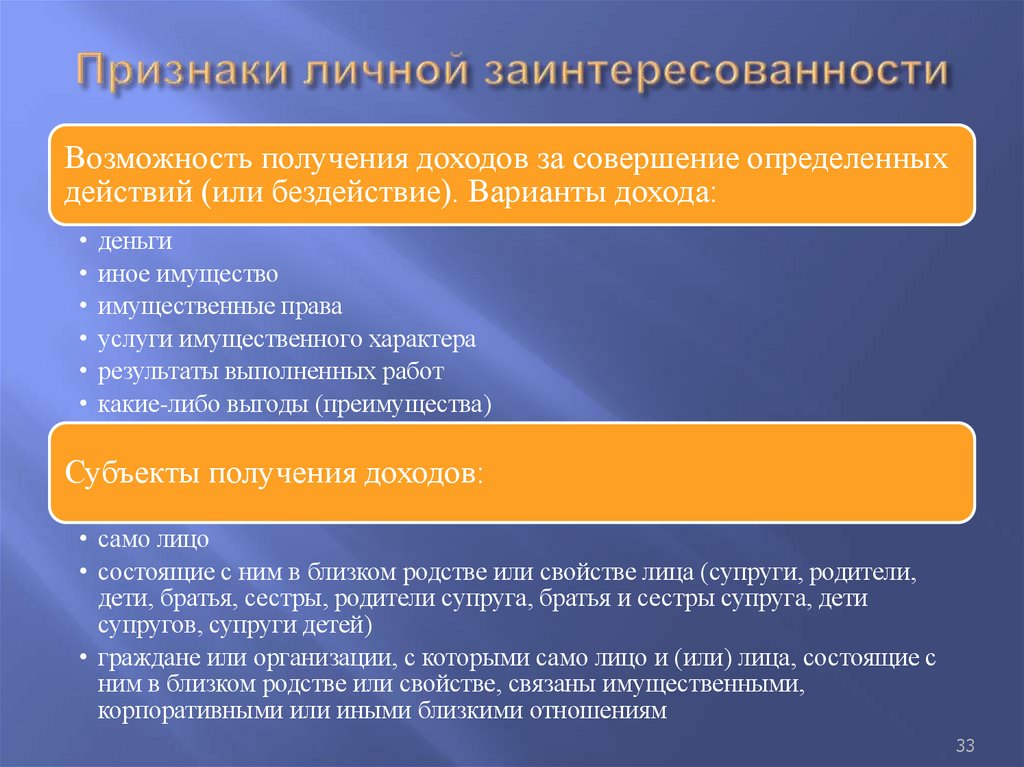 Признаки личной заинтересованности

Возможность получения доходов за совершение определенных действий (или бездействие). Варианты дохода:

• деньги
• иное имущество
• имущественные права
• услуги имущественного характера
• результаты выполненных работ
• какие-либо выгоды (преимущества)

Субъекты получения доходов:

• само лицо
• состоящие с ним в близком родстве или свойстве лица (супруги, родители, дети, братья, сестры, родители супруга, братья и сестры супруга, дети супругов, супруги детей)
• граждане или организации, с которыми само лицо и (или) лица, состоящие с ним в близком родстве или свойстве, связаны имущественными, корпоративными или иными близкими отношениям

33